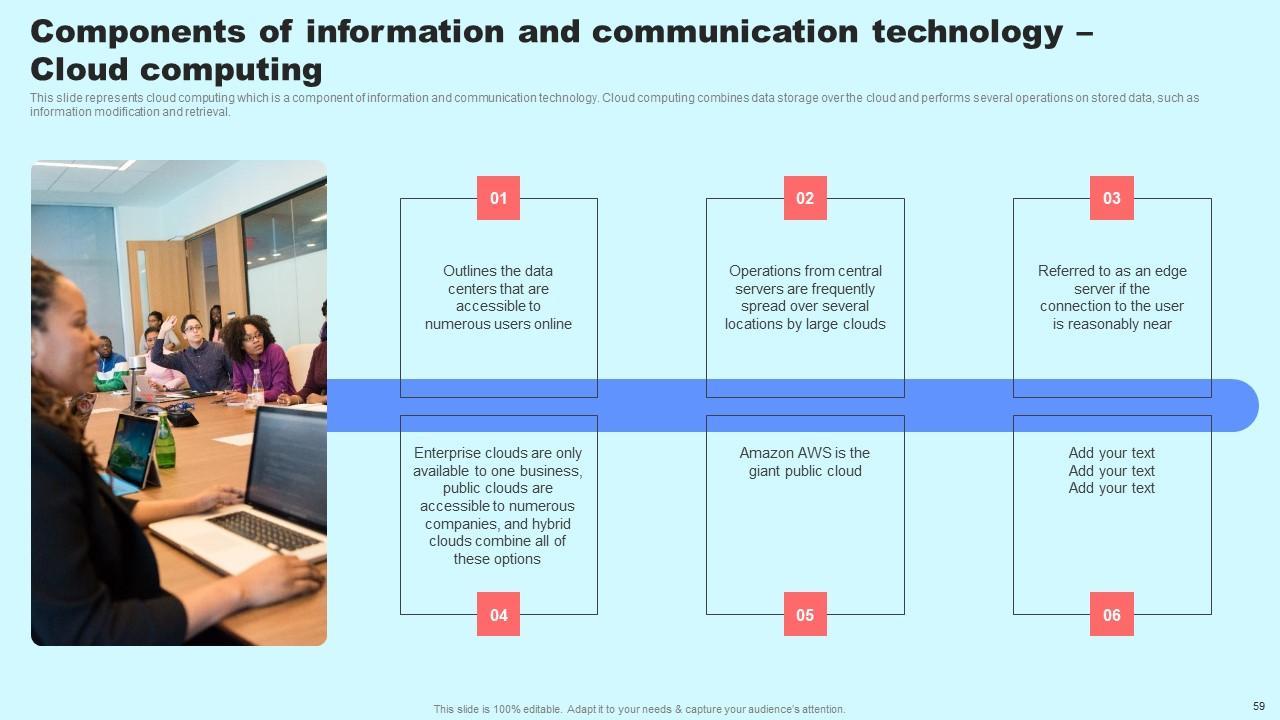 Components of information and communication technology – Cloud computing

This slide represents cloud computing which is a component of information and communication technology. Cloud computing combines data storage over the cloud and performs several operations on stored data, such as information modification and retrieval.

01

Outlines the data centers that are accessible to numerous users online

02

Operations from central servers are frequently spread over several locations by large clouds

03

Referred to as an edge server if the connection to the user is reasonably near

Enterprise clouds are only available to one business, public clouds are accessible to numerous companies, and hybrid clouds combine all of these options

04

Amazon AWS is the giant public cloud

05

Add your text
Add your text
Add your text

06

This slide is 100% editable. Adapt it to your needs & capture your audience's attention.

59